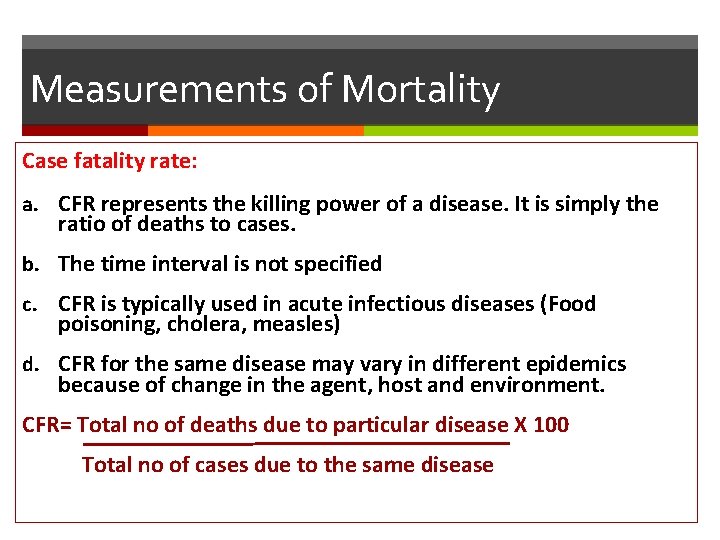 Measurements of Mortality

Case fatality rate:

a. CFR represents the killing power of a disease. It is simply the ratio of deaths to cases.

b. The time interval is not specified

c. CFR is typically used in acute infectious diseases (Food poisoning, cholera, measles)

d. CFR for the same disease may vary in different epidemics because of change in the agent, host and environment.

CFR= Total no of deaths due to particular disease X 100

Total no of cases due to the same disease